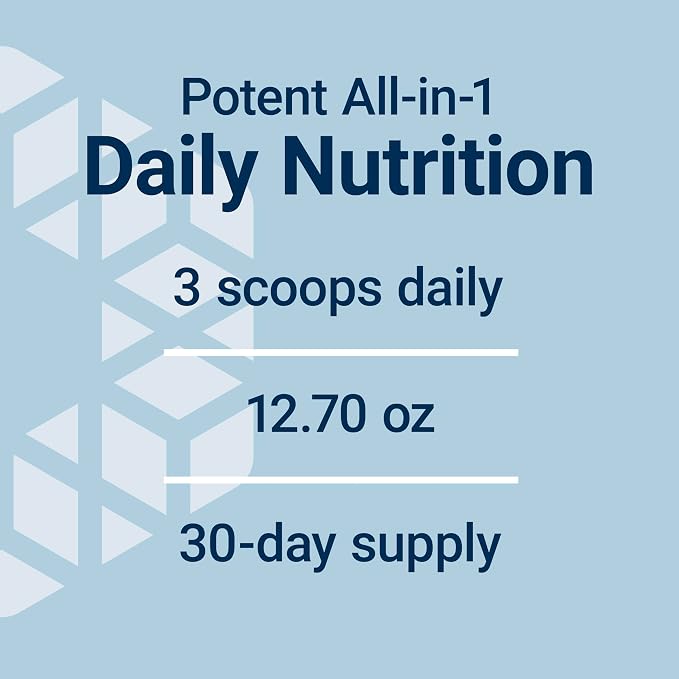 Potent All-in-1
Daily Nutrition

3 scoops daily

12.70 oz

30-day supply